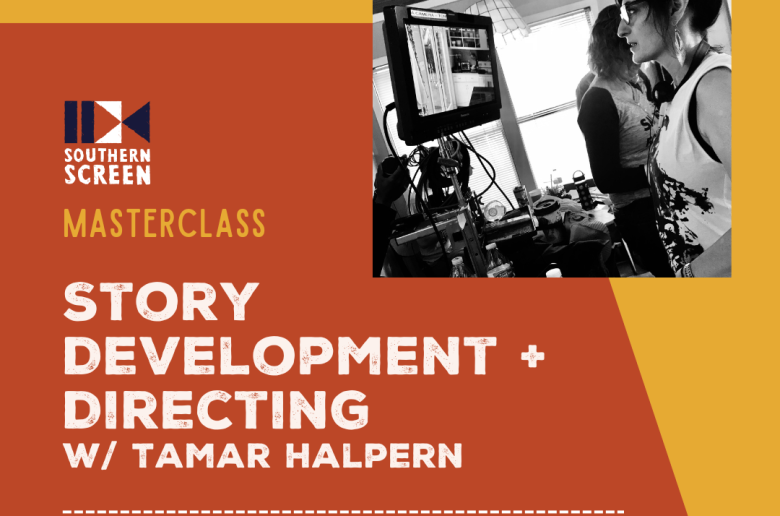 SOUTHERN SCREEN

MASTERCLASS

STORY DEVELOPMENT + DIRECTING
W/ TAMAR HALPERN